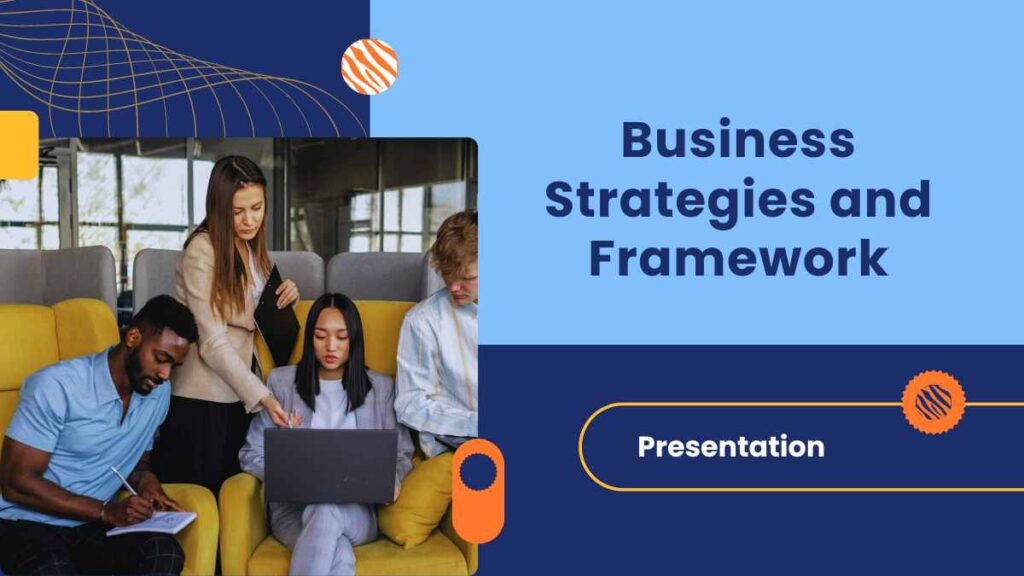 Business Strategies and Framework

Presentation